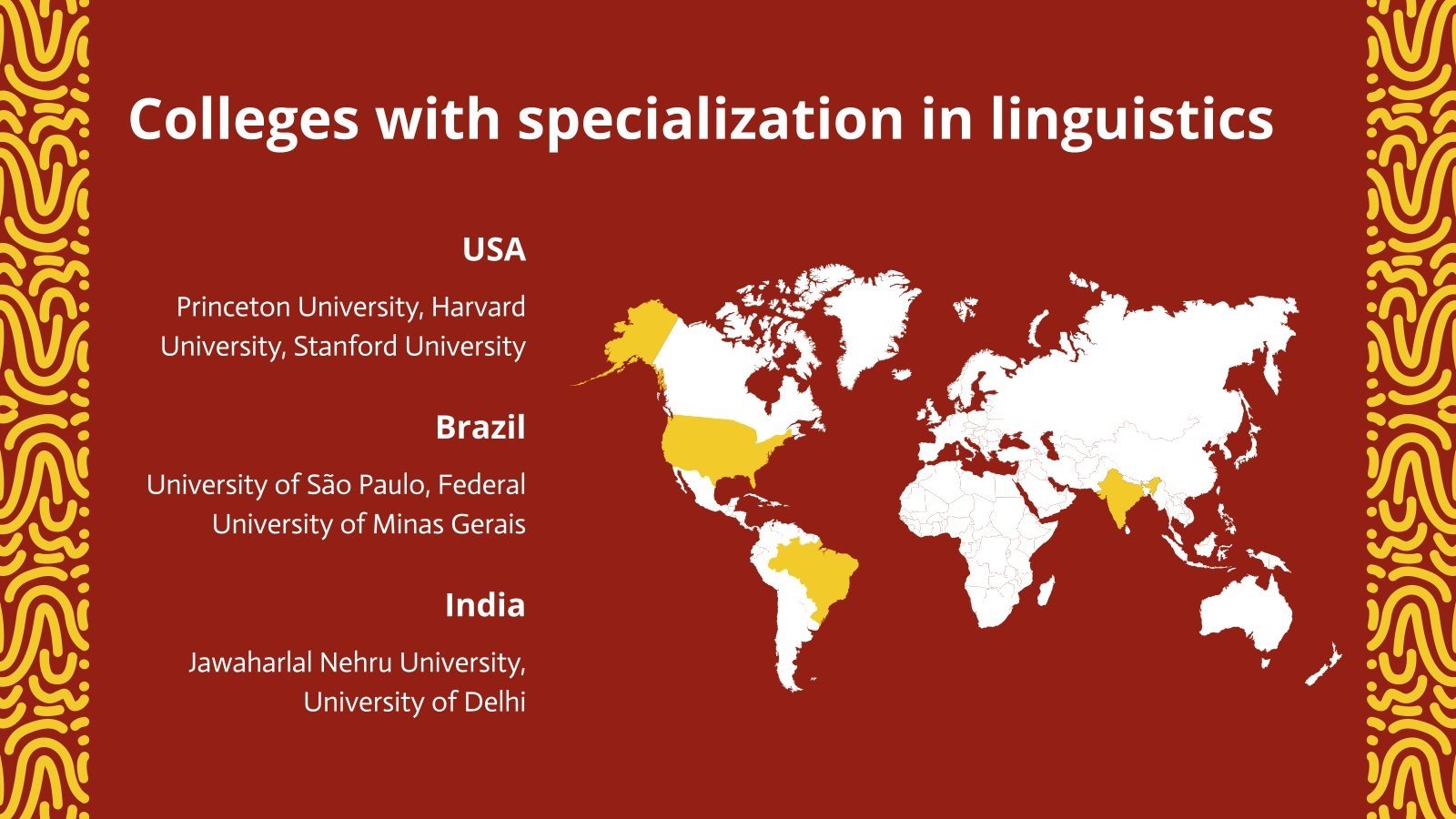 Colleges with specialization in linguistics

USA

Princeton University, Harvard University, Stanford University

Brazil

University of São Paulo, Federal University of Minas Gerais

India

Jawaharlal Nehru University, University of Delhi